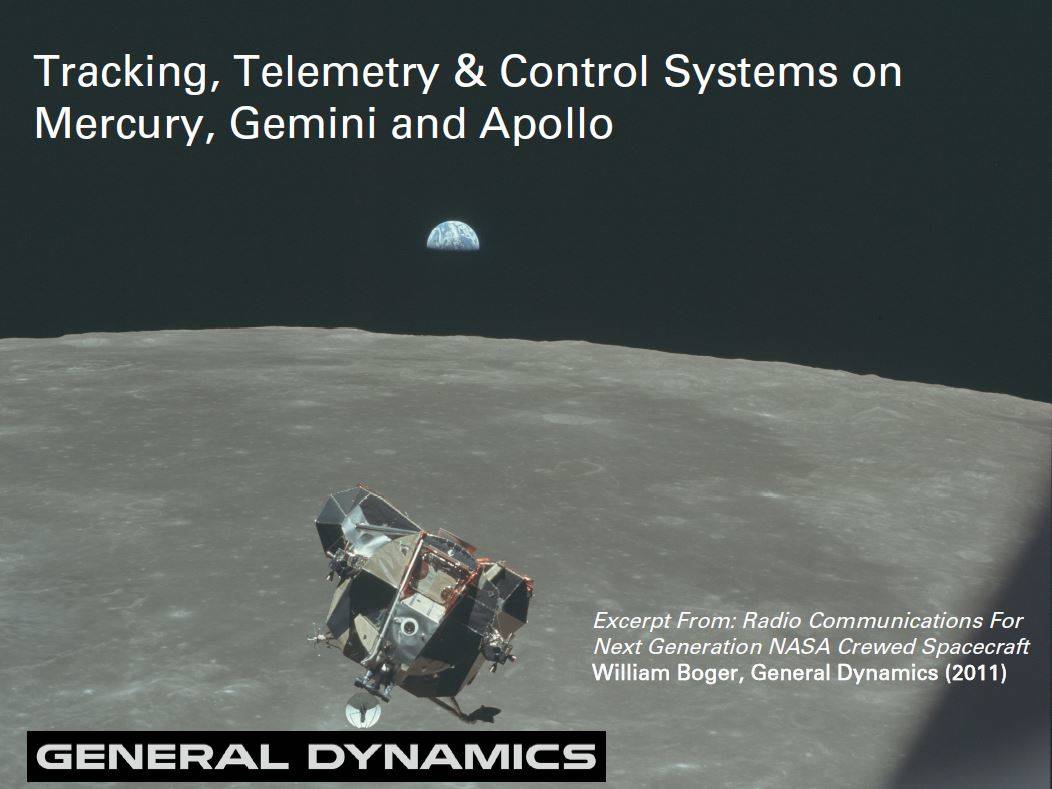 Tracking, Telemetry & Control Systems on Mercury, Gemini and Apollo

Excerpt From: Radio Communications For Next Generation NASA Crewed Spacecraft
William Boger, General Dynamics (2011)

GENERAL DYNAMICS